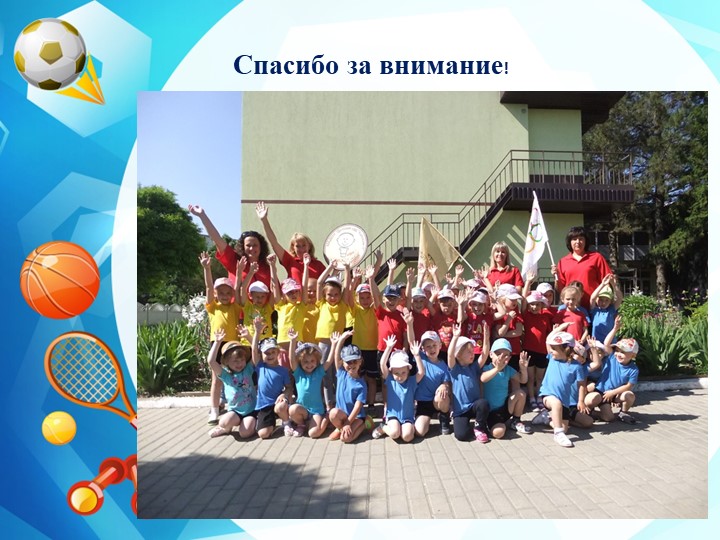 Спасибо за внимание!